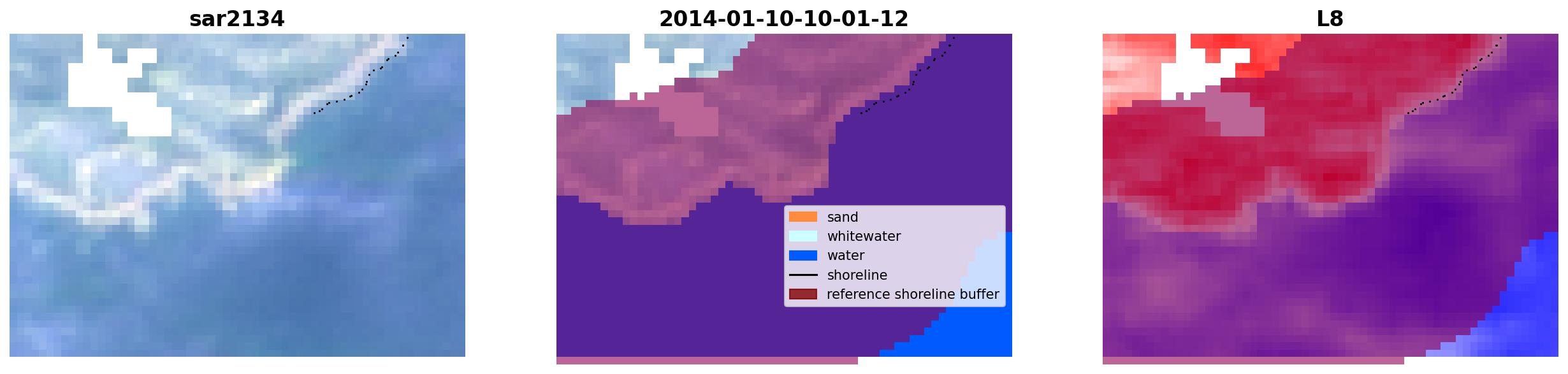 sar2134

2014-01-10-10-01-12

sand
whitewater
water
shoreline
reference shoreline buffer

L8